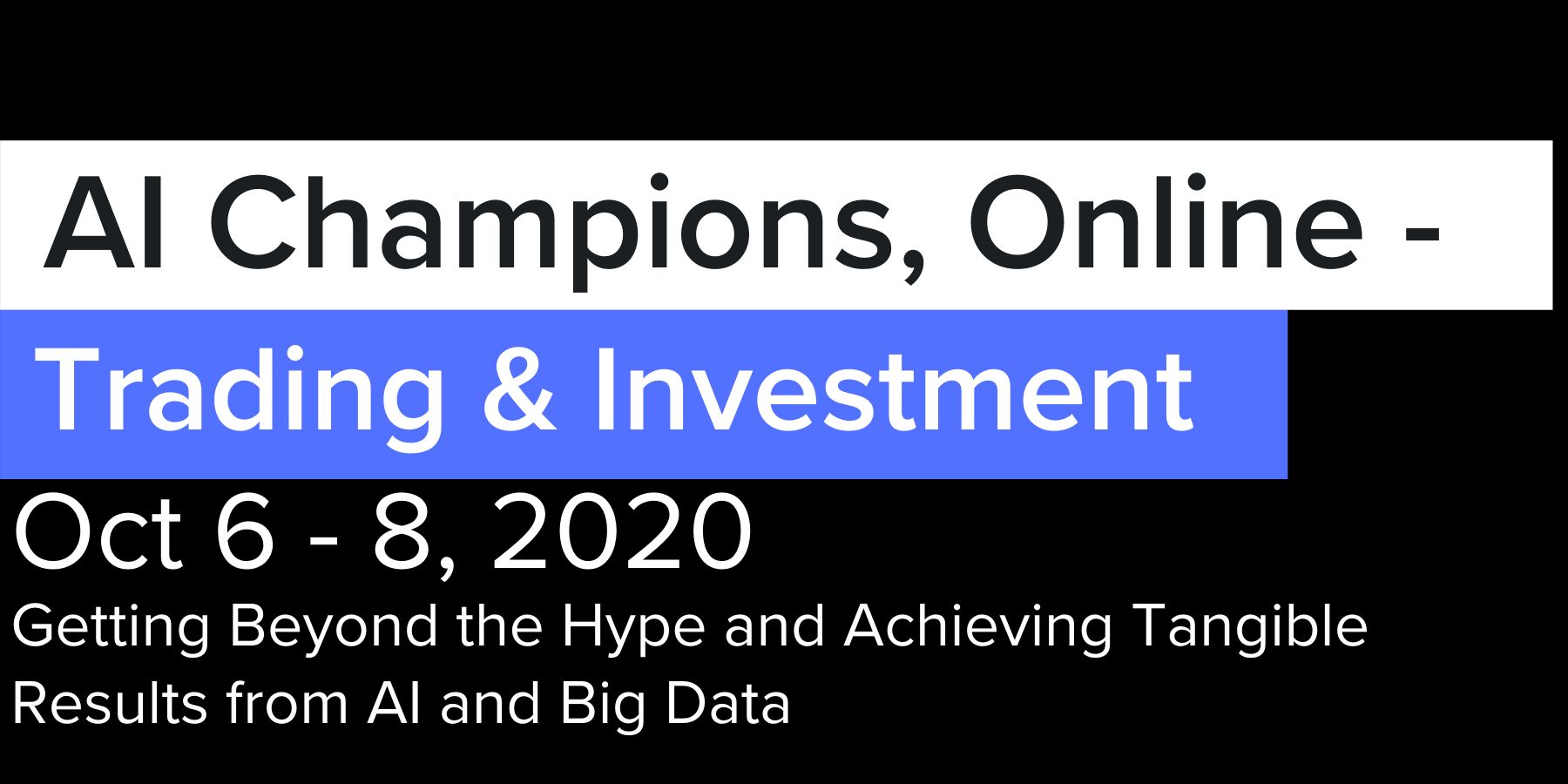 AI Champions, Online -

Trading & Investment

Oct 6 - 8, 2020

Getting Beyond the Hype and Achieving Tangible Results from AI and Big Data